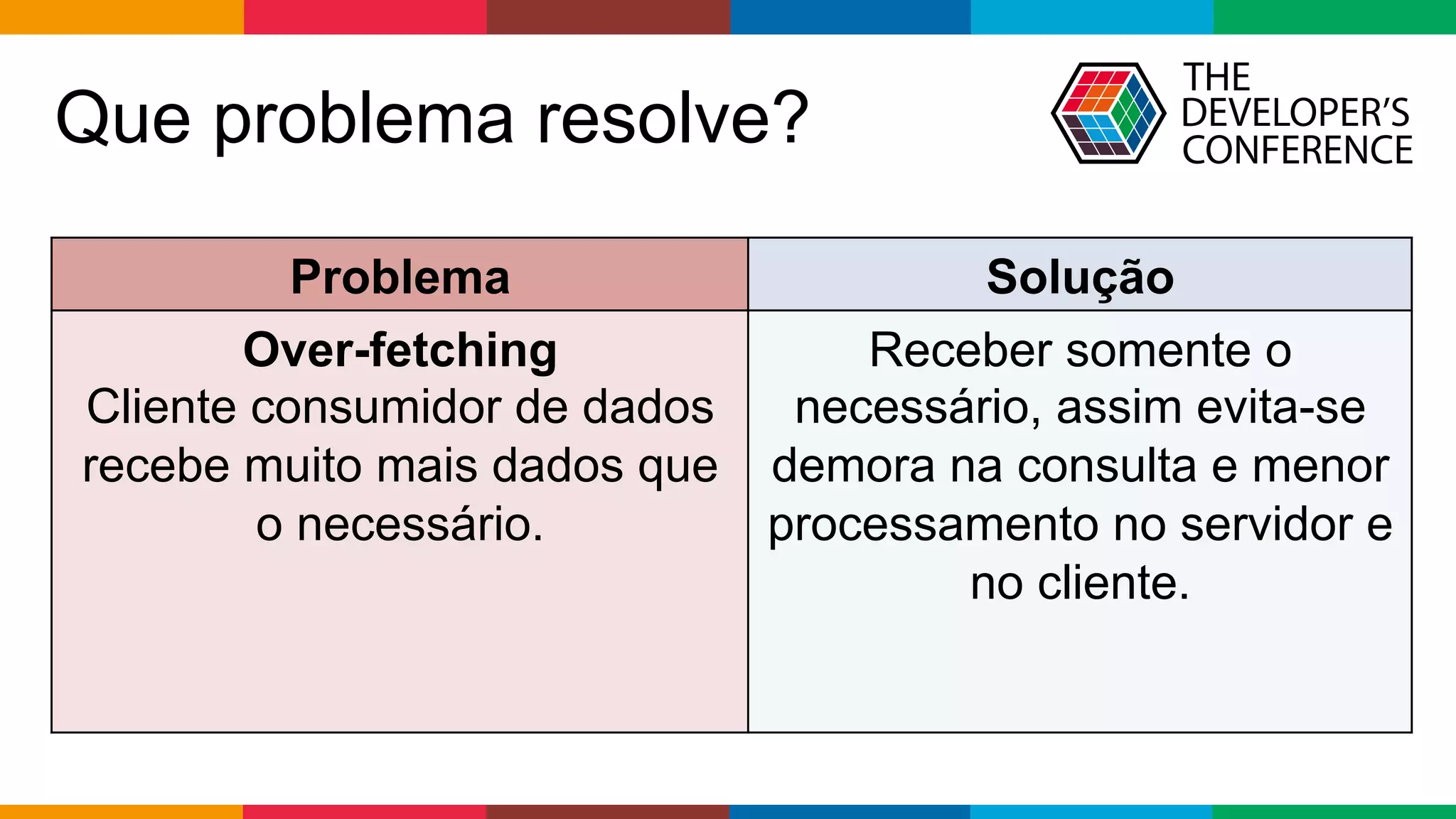 Que problema resolve?

THE DEVELOPER'S CONFERENCE

| Problema | Solução |
|---|---|
| **Over-fetching** Cliente consumidor de dados recebe muito mais dados que o necessário. | Receber somente o necessário, assim evita-se demora na consulta e menor processamento no servidor e no cliente. |